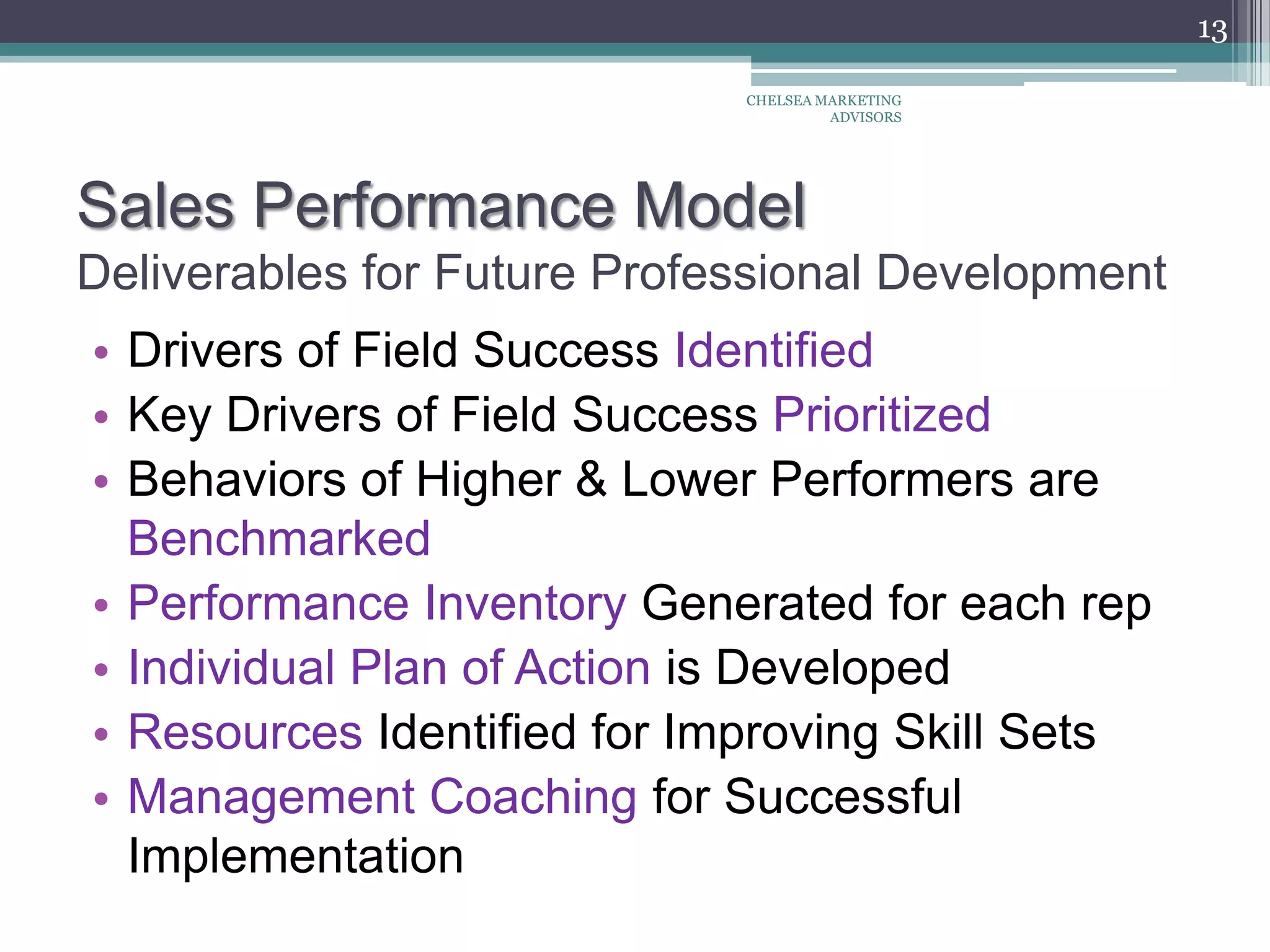 13

CHELSEA MARKETING ADVISORS

Sales Performance Model

Deliverables for Future Professional Development

• Drivers of Field Success Identified
• Key Drivers of Field Success Prioritized
• Behaviors of Higher & Lower Performers are Benchmarked
• Performance Inventory Generated for each rep
• Individual Plan of Action is Developed
• Resources Identified for Improving Skill Sets
• Management Coaching for Successful Implementation